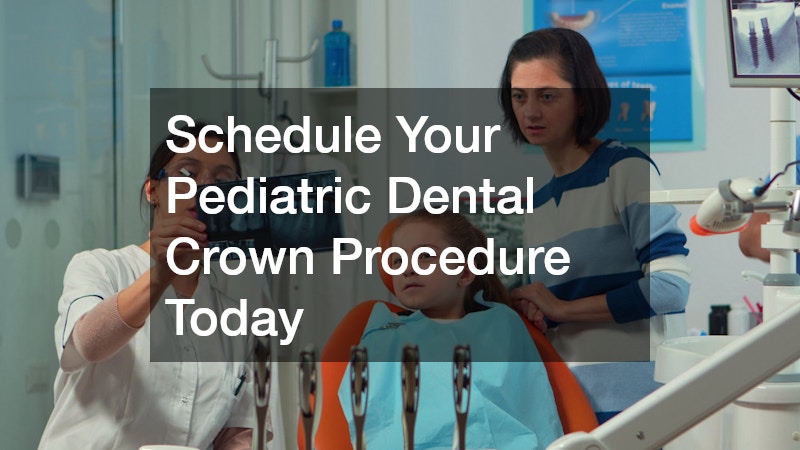 Schedule Your Pediatric Dental Crown Procedure Today